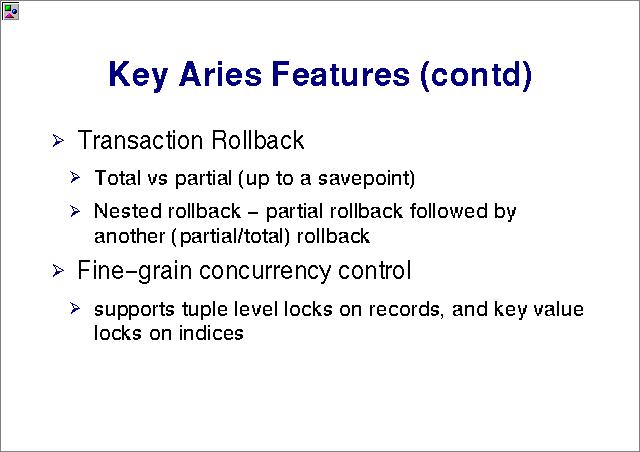 Key Aries Features (contd)

➢ Transaction Rollback

➢ Total vs partial (up to a savepoint)

➢ Nested rollback – partial rollback followed by another (partial/total) rollback

➢ Fine–grain concurrency control

➢ supports tuple level locks on records, and key value locks on indices